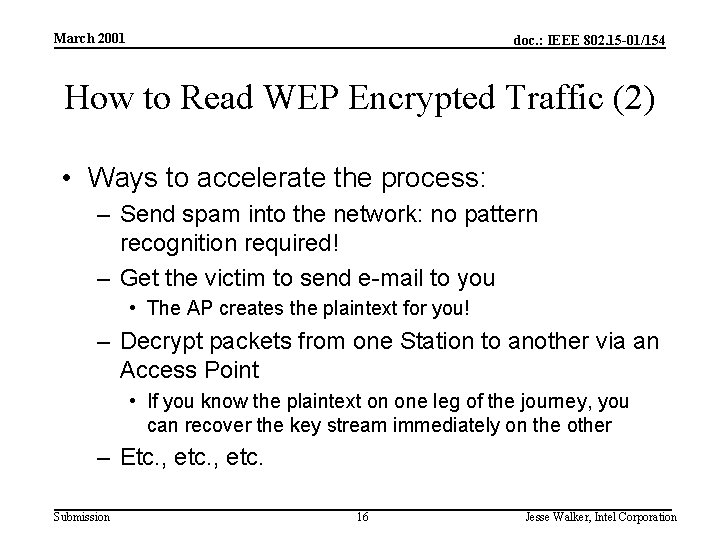 March 2001

doc.: IEEE 802.15-01/154

How to Read WEP Encrypted Traffic (2)

• Ways to accelerate the process:
  – Send spam into the network: no pattern recognition required!
  – Get the victim to send e-mail to you
    • The AP creates the plaintext for you!
  – Decrypt packets from one Station to another via an Access Point
    • If you know the plaintext on one leg of the journey, you can recover the key stream immediately on the other
  – Etc., etc., etc.

Submission

16

Jesse Walker, Intel Corporation